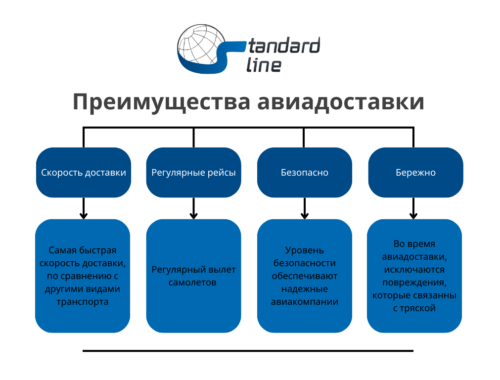 Standard line

Преимущества авиадоставки

Скорость доставки

Регулярные рейсы

Безопасно

Бережно

Самая быстрая скорость доставки, по сравнению с другими видами транспорта

Регулярный вылет самолетов

Уровень безопасности обеспечивают надежные авиакомпании

Во время авиадоставки, исключаются повреждения, которые связанны с тряской